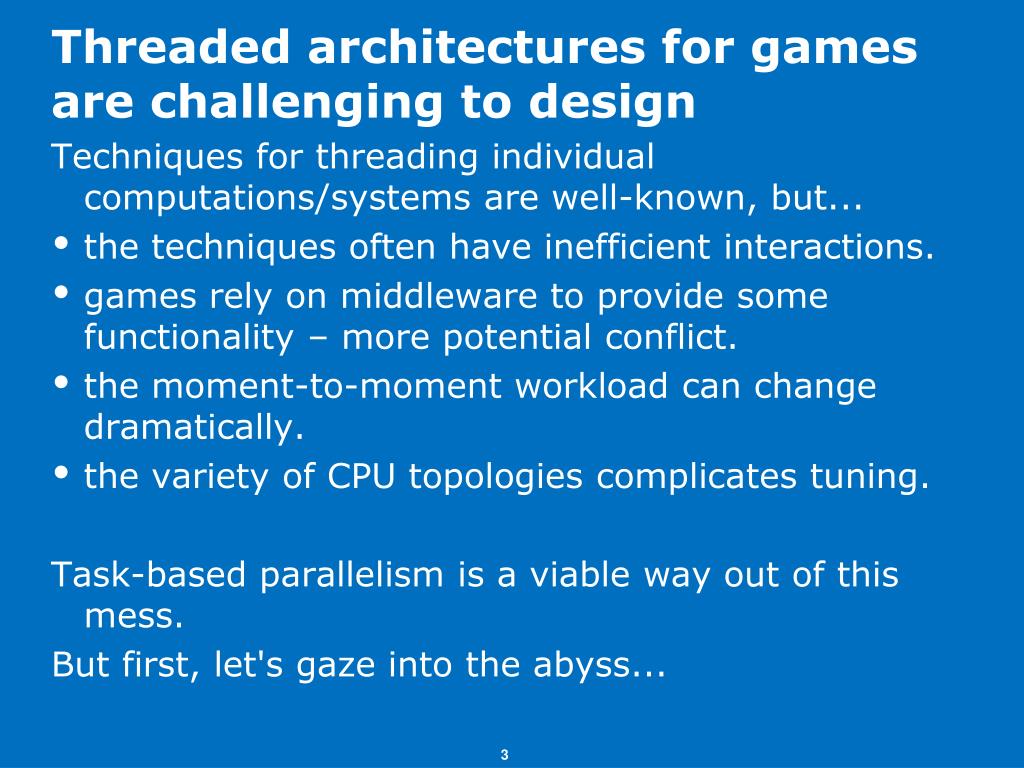 Threaded architectures for games are challenging to design

Techniques for threading individual computations/systems are well-known, but...

• the techniques often have inefficient interactions.
• games rely on middleware to provide some functionality – more potential conflict.
• the moment-to-moment workload can change dramatically.
• the variety of CPU topologies complicates tuning.

Task-based parallelism is a viable way out of this mess.

But first, let's gaze into the abyss...

3